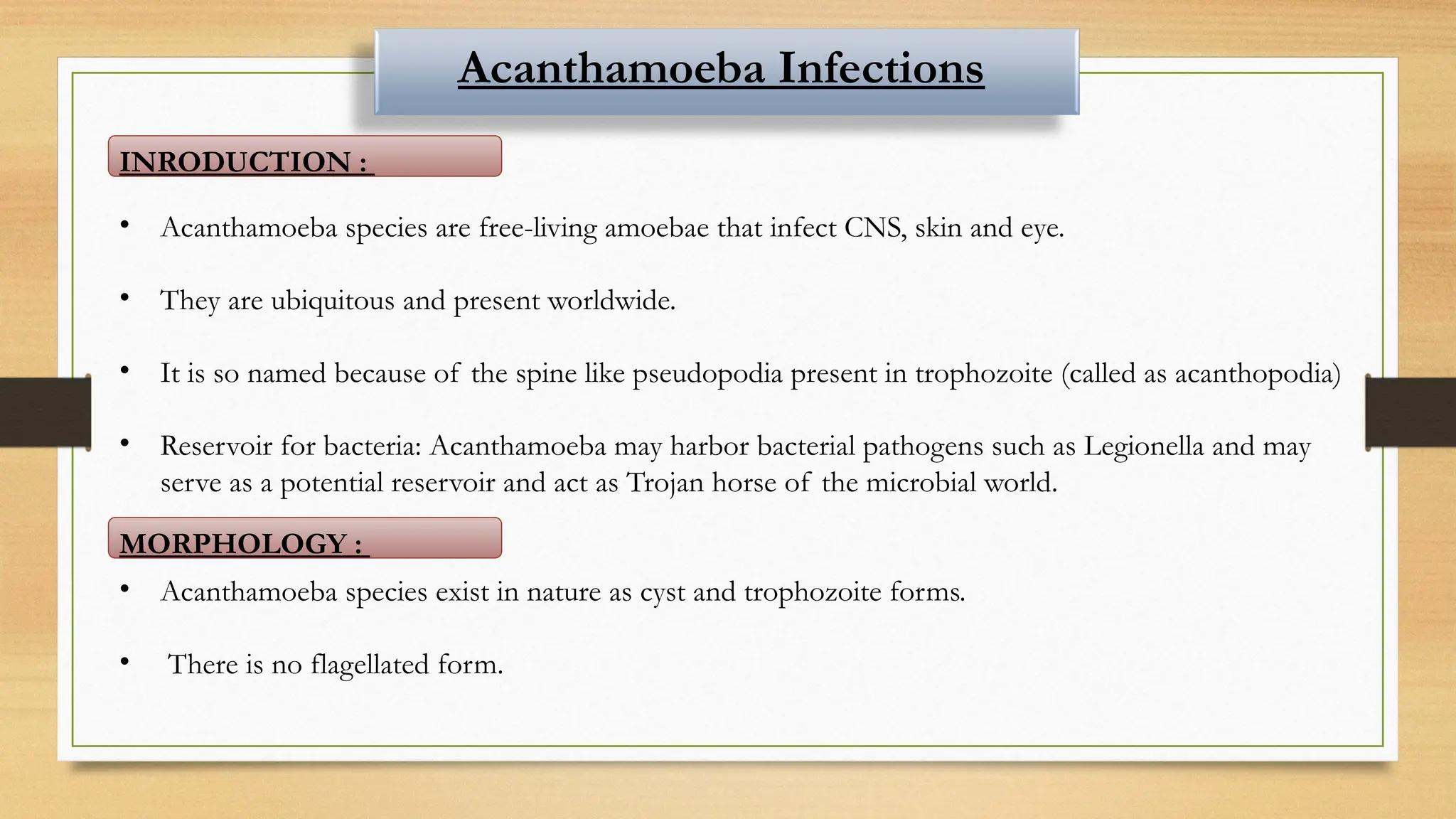 Acanthamoeba Infections

INRODUCTION :

• Acanthamoeba species are free-living amoebae that infect CNS, skin and eye.

• They are ubiquitous and present worldwide.

• It is so named because of the spine like pseudopodia present in trophozoite (called as acanthopodia)

• Reservoir for bacteria: Acanthamoeba may harbor bacterial pathogens such as Legionella and may serve as a potential reservoir and act as Trojan horse of the microbial world.

MORPHOLOGY :

• Acanthamoeba species exist in nature as cyst and trophozoite forms.

• There is no flagellated form.